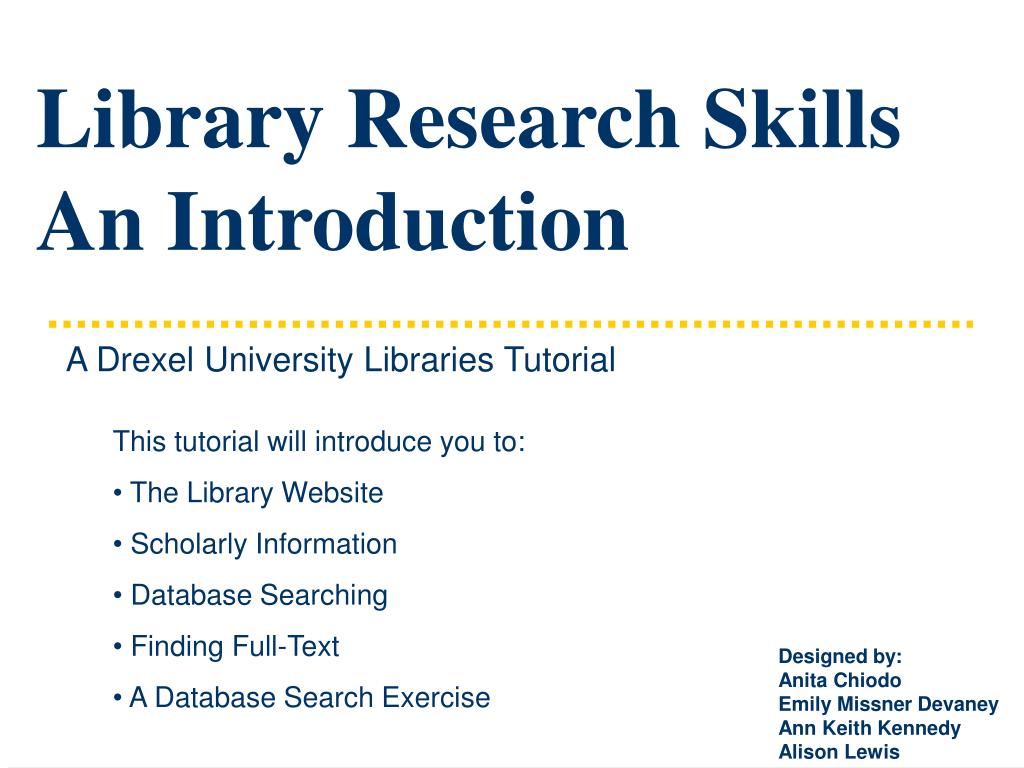 Library Research Skills
An Introduction

A Drexel University Libraries Tutorial

This tutorial will introduce you to:

• The Library Website

• Scholarly Information

• Database Searching

• Finding Full-Text

• A Database Search Exercise

Designed by:
Anita Chiodo
Emily Missner Devaney
Ann Keith Kennedy
Alison Lewis